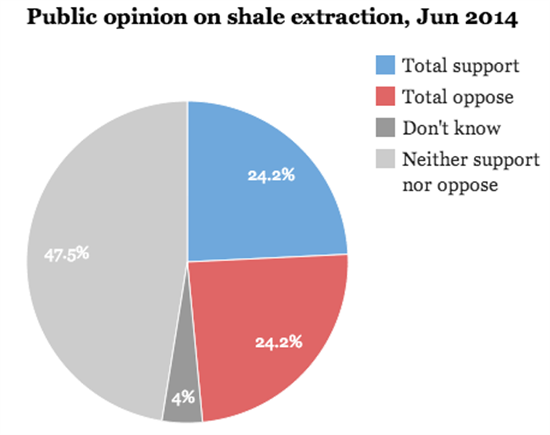 Public opinion on shale extraction, Jun 2014

Total support
Total oppose
Don't know
Neither support nor oppose

24.2%
24.2%
4%
47.5%